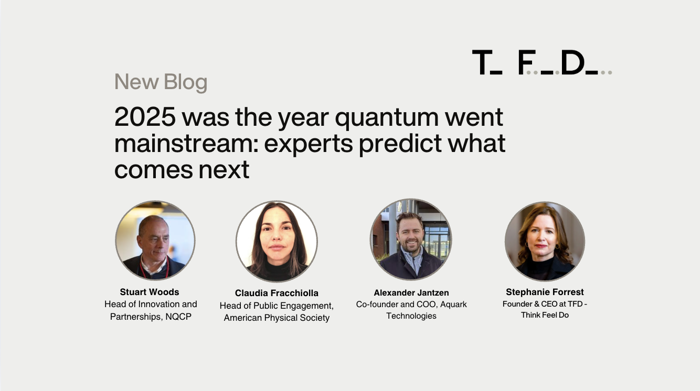 T_ F_D_

New Blog

2025 was the year quantum went mainstream: experts predict what comes next

Stuart Woods
Head of Innovation and Partnerships, NQCP

Claudia Fracchiolla
Head of Public Engagement, American Physical Society

Alexander Jantzen
Co-founder and COO, Aquark Technologies

Stephanie Forrest
Founder & CEO at TFD - Think Feel Do